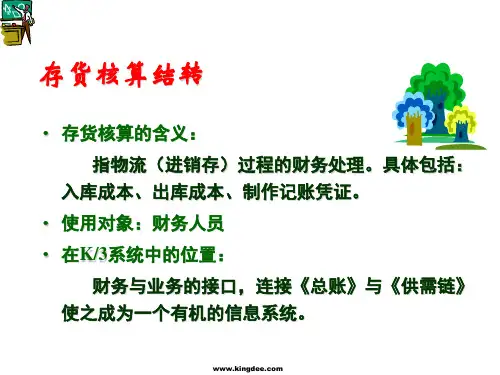 存货核算结转

• 存货核算的含义：

指物流（进销存）过程的财务处理。具体包括：入库成本、出库成本、制作记账凭证。

• 使用对象：财务人员

• 在K/3系统中的位置：

财务与业务的接口，连接《总账》与《供需链》使之成为一个有机的信息系统。

www.kingdee.com